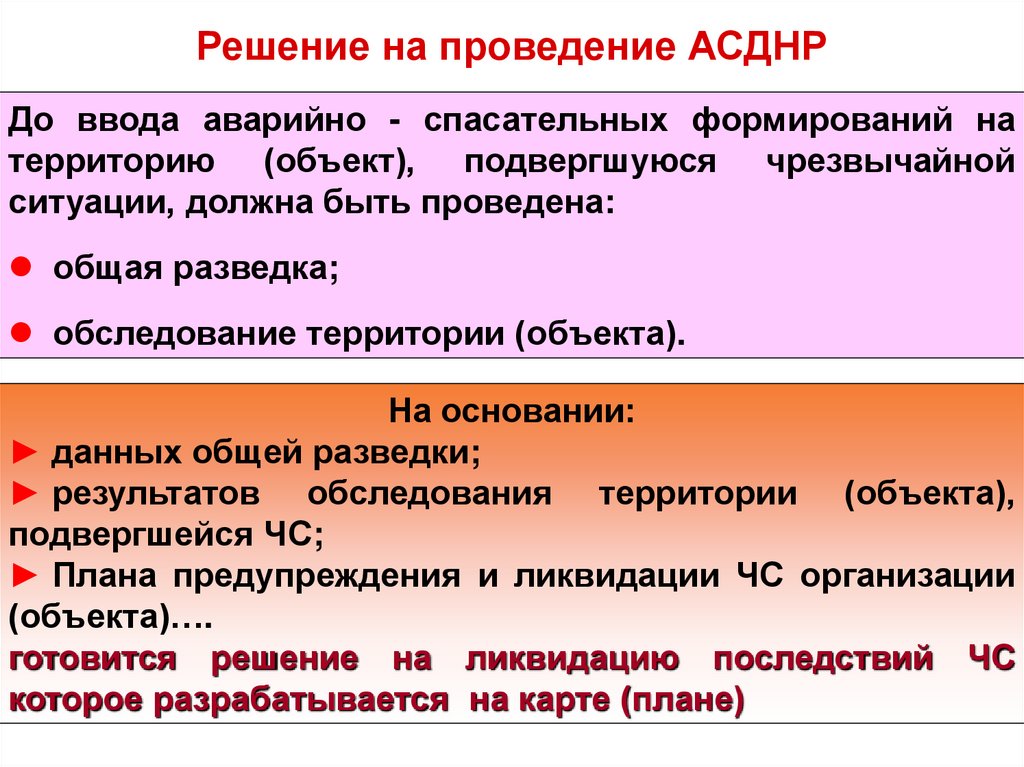 Решение на проведение АСДНР

До ввода аварийно - спасательных формирований на территорию (объект), подвергшуюся чрезвычайной ситуации, должна быть проведена:

● общая разведка;

● обследование территории (объекта).

На основании:
► данных общей разведки;
► результатов обследования территории (объекта), подвергшейся ЧС;
► Плана предупреждения и ликвидации ЧС организации (объекта)….
готовится решение на ликвидацию последствий ЧС которое разрабатывается на карте (плане)